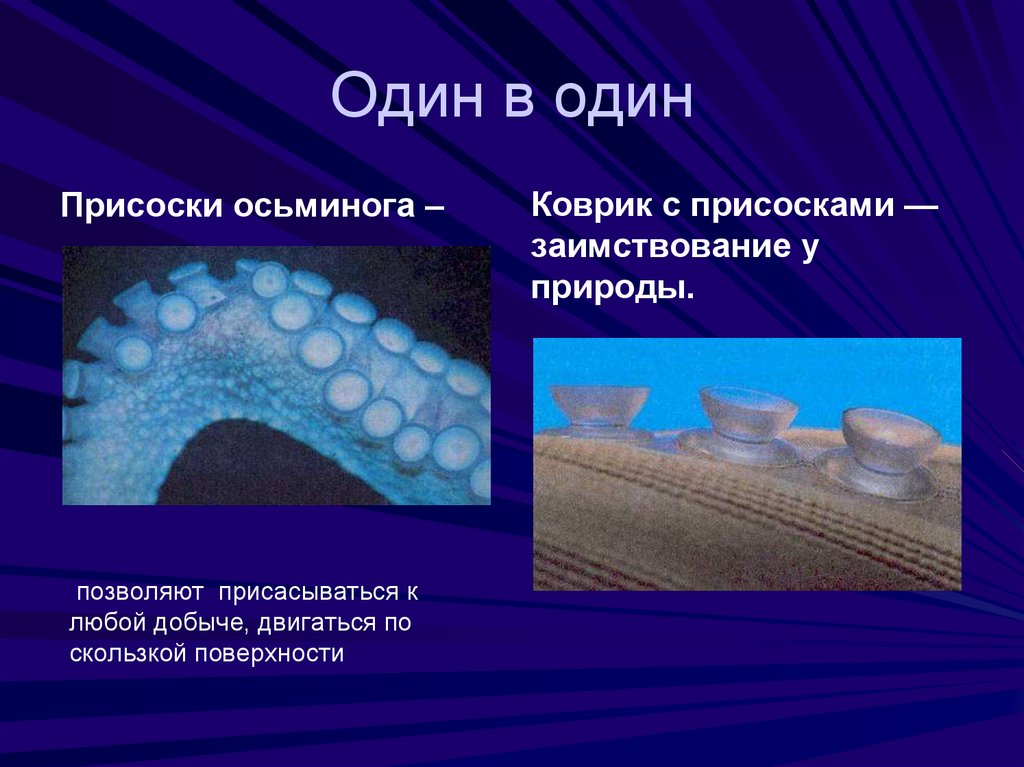 Один в один

Присоски осьминога –

позволяют присасываться к любой добыче, двигаться по скользкой поверхности

Коврик с присосками — заимствование у природы.